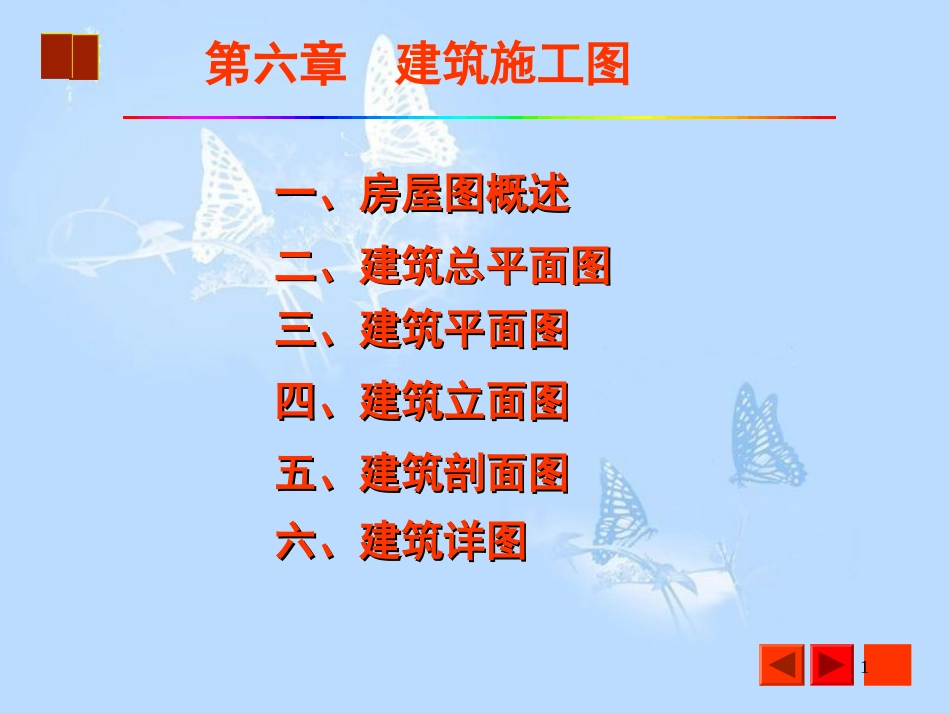 第六章　建筑施工图

一、房屋图概述

二、建筑总平面图

三、建筑平面图

四、建筑立面图

五、建筑剖面图

六、建筑详图

1